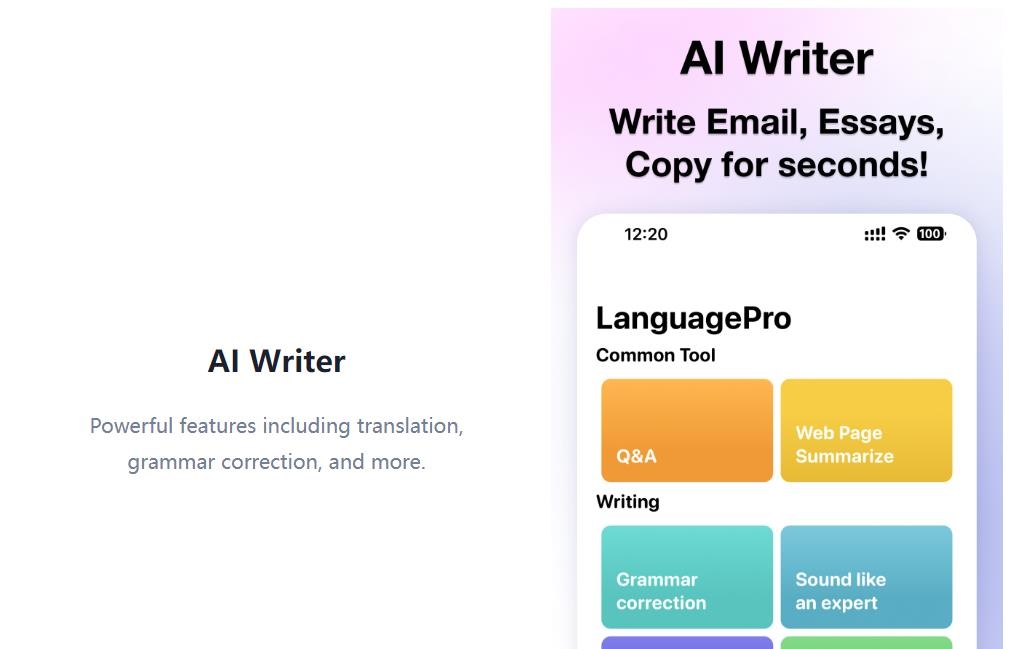 AI Writer

Powerful features including translation, grammar correction, and more.

AI Writer

Write Email, Essays, Copy for seconds!

12:20

100

LanguagePro

Common Tool

Q&A

Web Page Summarize

Writing

Grammar correction

Sound like an expert